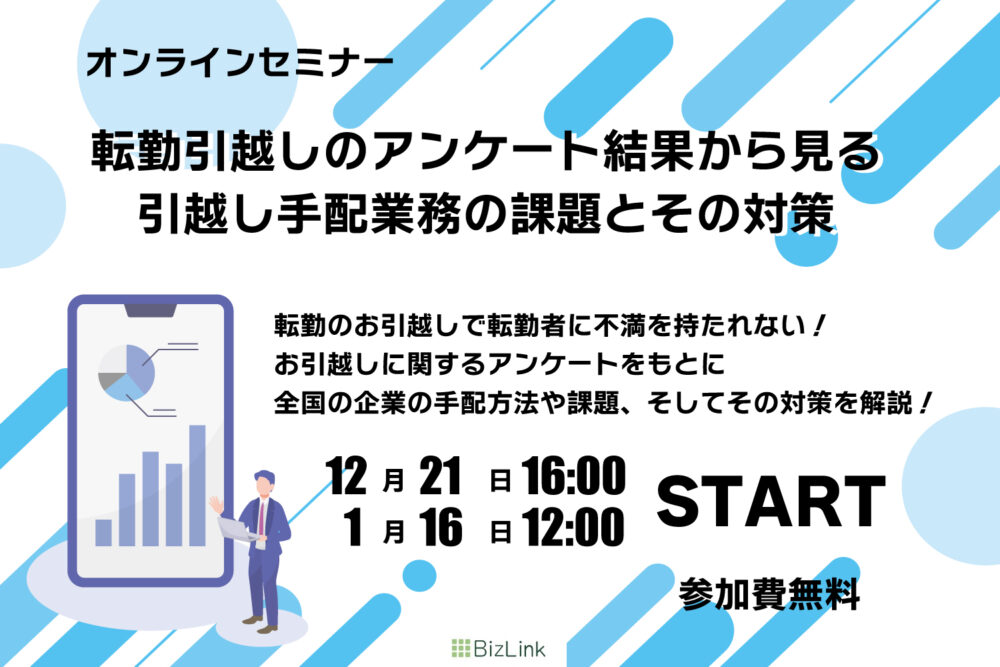 オンラインセミナー

転勤引越しのアンケート結果から見る
引越し手配業務の課題とその対策

転勤のお引越しで転勤者に不満を持たれない！
お引越しに関するアンケートをもとに
全国の企業の手配方法や課題、そしてその対策を解説！

12 月 21 日 16:00
1 月 16 日 12:00

START

参加費無料

BizLink